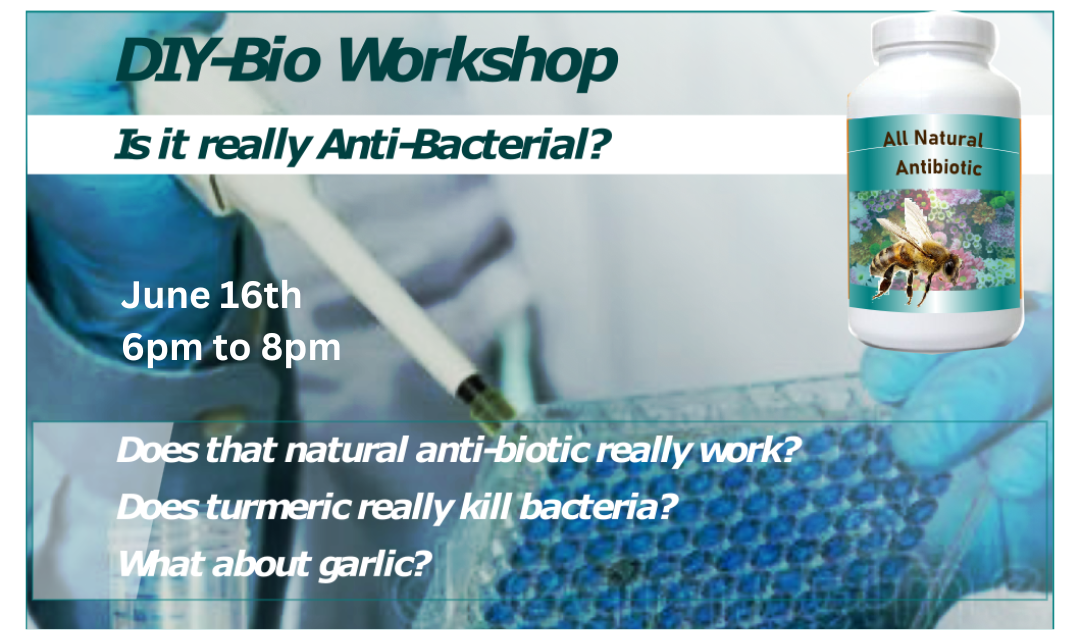 DIY-Bio Workshop

Is it really Anti-Bacterial?

All Natural Antibiotic

June 16th
6pm to 8pm

Does that natural anti-biotic really work?

Does turmeric really kill bacteria?

What about garlic?